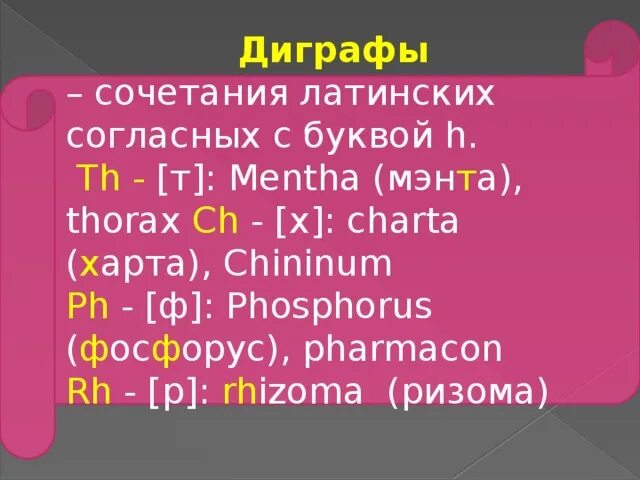 Диграфы

– сочетания латинских согласных с буквой h.

Th - [т]: Mentha (мэнта), thorax Ch - [х]: charta (харта), Chininum
Ph - [ф]: Phosphorus (фосфорус), pharmacon
Rh - [р]: rhizoma (ризома)